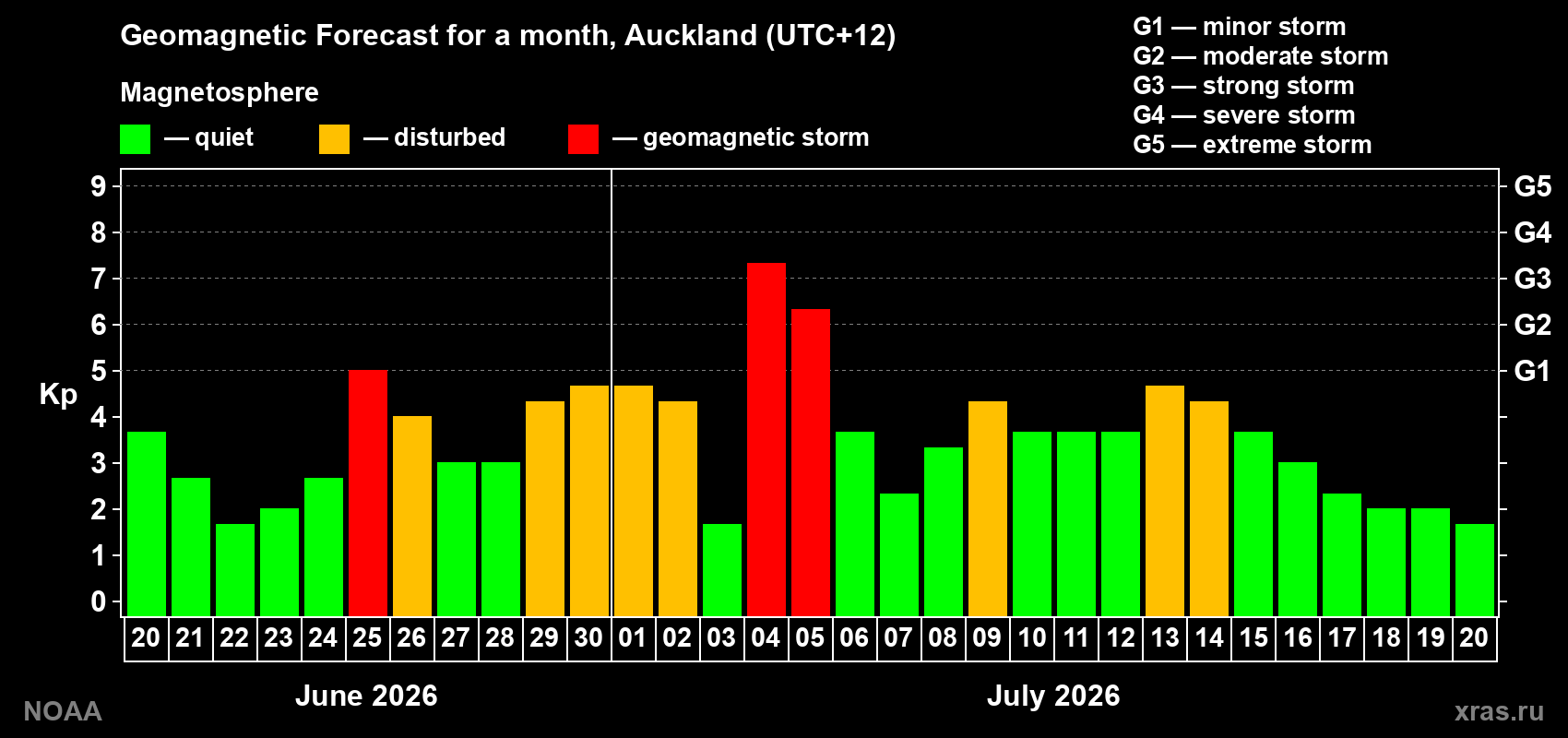 Geomagnetic Forecast for a month, Auckland (UTC+12)

Magnetosphere

— quiet — disturbed — geomagnetic storm

G1 — minor storm
G2 — moderate storm
G3 — strong storm
G4 — severe storm
G5 — extreme storm

Kp

9
8
7
6
5
4
3
2
1
0

G5
G4
G3
G2
G1

20 21 22 23 24 25 26 27 28 29 30 01 02 03 04 05 06 07 08 09 10 11 12 13 14 15 16 17 18 19 20

June 2026

July 2026

NOAA

xras.ru